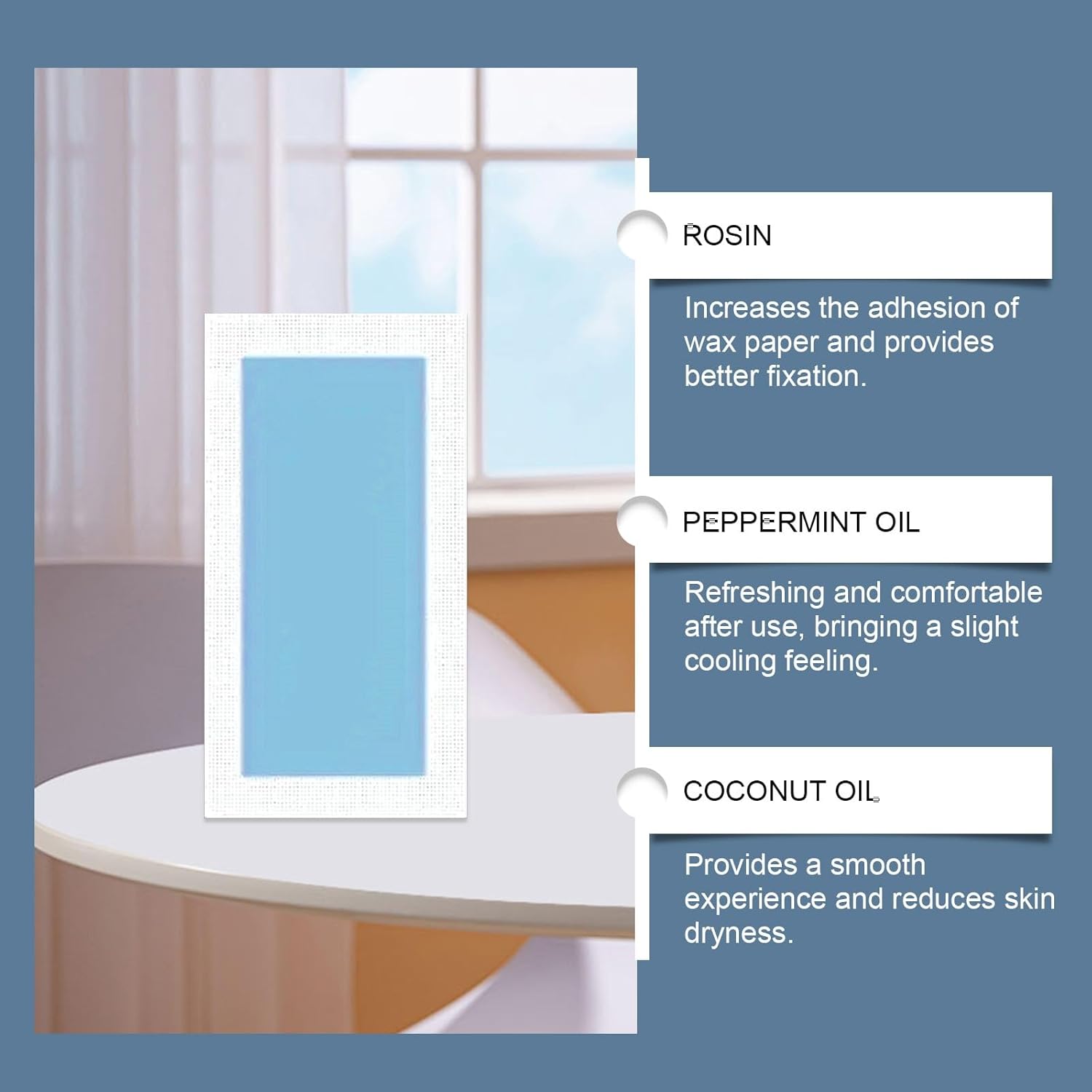 ROSIN

Increases the adhesion of wax paper and provides better fixation.

PEPPERMINT OIL

Refreshing and comfortable after use, bringing a slight cooling feeling.

COCONUT OIL

Provides a smooth experience and reduces skin dryness.